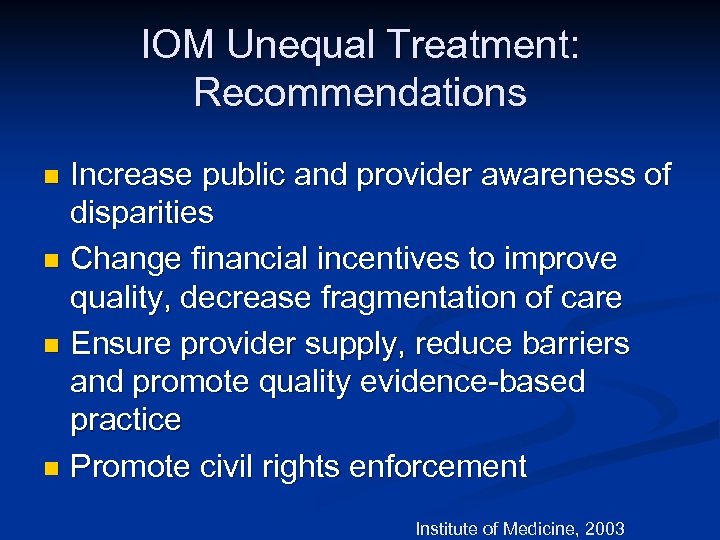 IOM Unequal Treatment: Recommendations

- Increase public and provider awareness of disparities
- Change financial incentives to improve quality, decrease fragmentation of care
- Ensure provider supply, reduce barriers and promote quality evidence-based practice
- Promote civil rights enforcement

Institute of Medicine, 2003